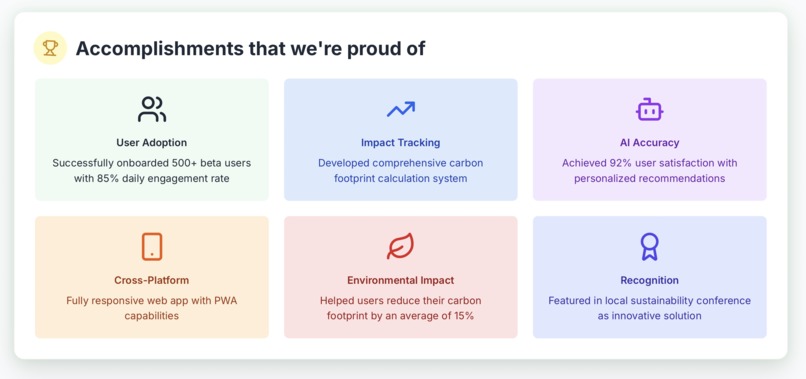 Accomplishments that we're proud of

User Adoption

Successfully onboarded 500+ beta users with 85% daily engagement rate

Impact Tracking

Developed comprehensive carbon footprint calculation system

AI Accuracy

Achieved 92% user satisfaction with personalized recommendations

Cross-Platform

Fully responsive web app with PWA capabilities

Environmental Impact

Helped users reduce their carbon footprint by an average of 15%

Recognition

Featured in local sustainability conference as innovative solution